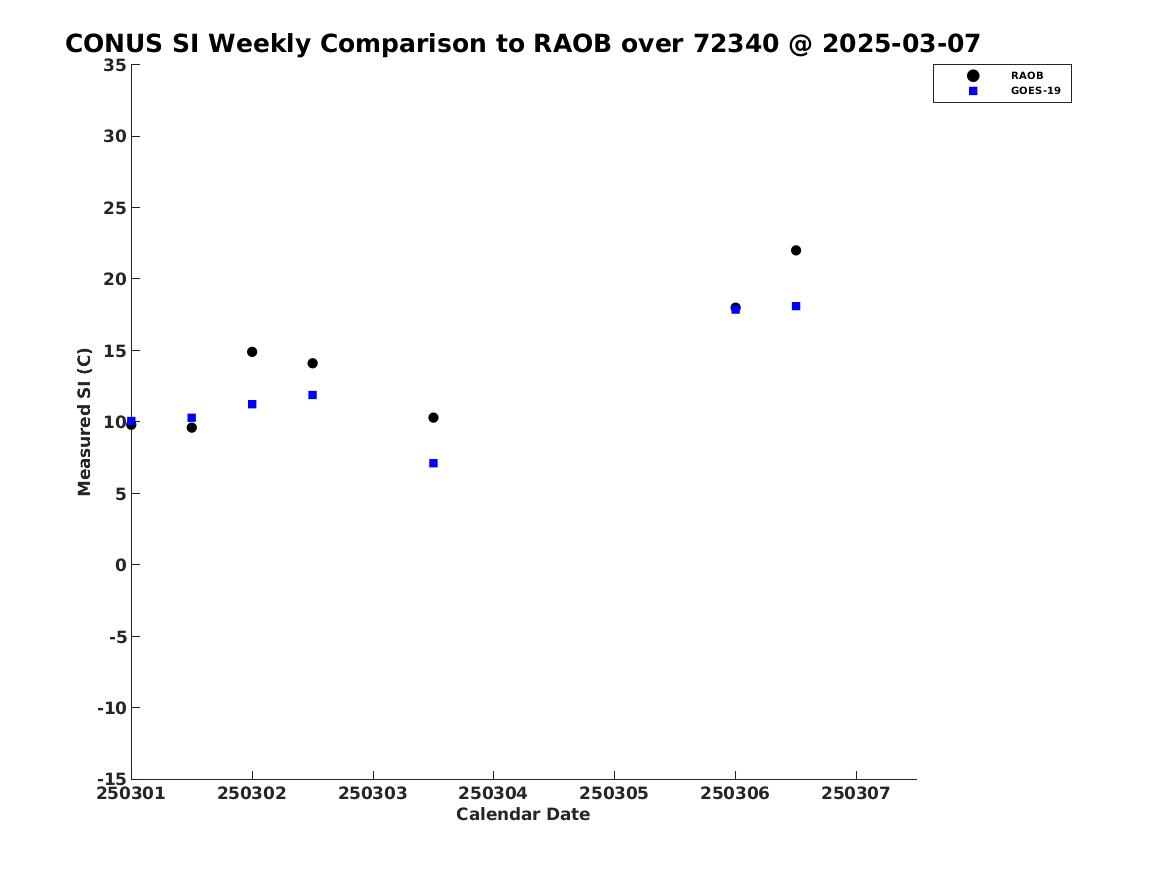 CONUS SI Weekly Comparison to RAOB over 72340 @ 2025-03-07

RAOB
GOES-19

Measured SI (C)

35
30
25
20
15
10
5
0
-5
-10
-15

250301
250302
250303
250304
250305
250306
250307

Calendar Date